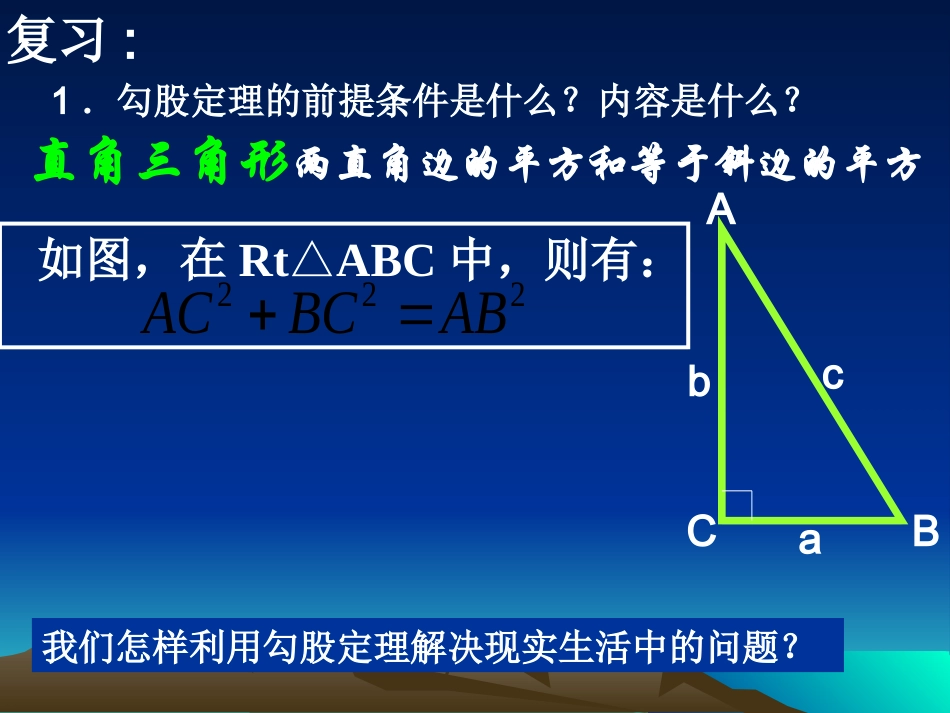 复习：

1．勾股定理的前提条件是什么？内容是什么？

直角三角形两直角边的平方和等于斜边的平方

如图，在 Rt△ABC 中，则有：
$AC^2+BC^2=AB^2$

A

b

c

C

a

B

我们怎样利用勾股定理解决现实生活中的问题？